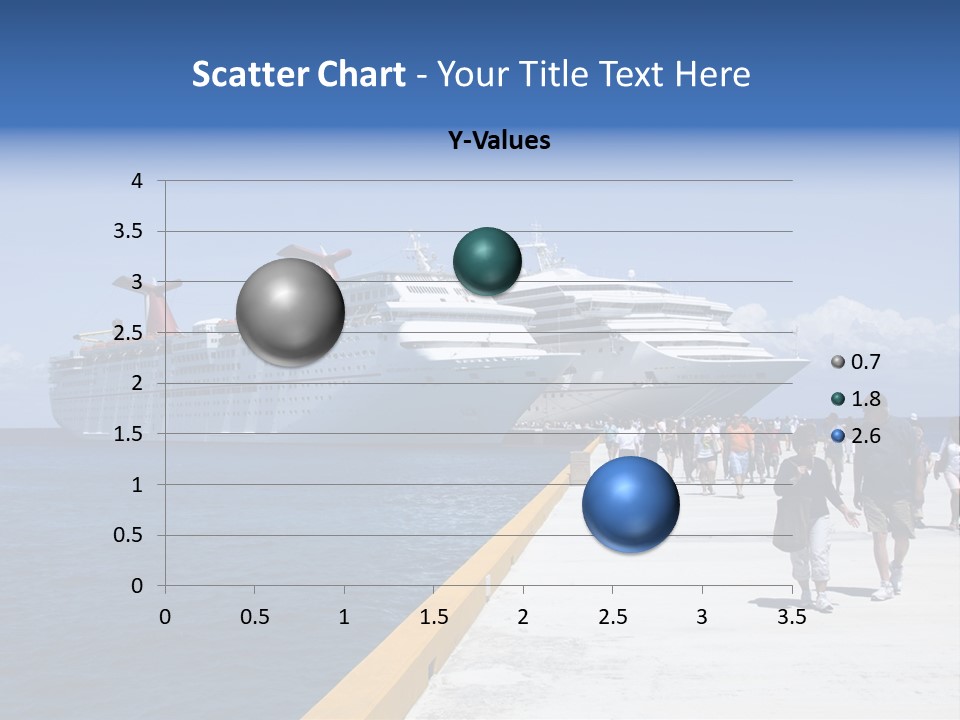 Scatter Chart - Your Title Text Here

Y-Values

4
3.5
3
2.5
2
1.5
1
0.5
0

0 0.5 1 1.5 2 2.5 3 3.5

0.7
1.8
2.6